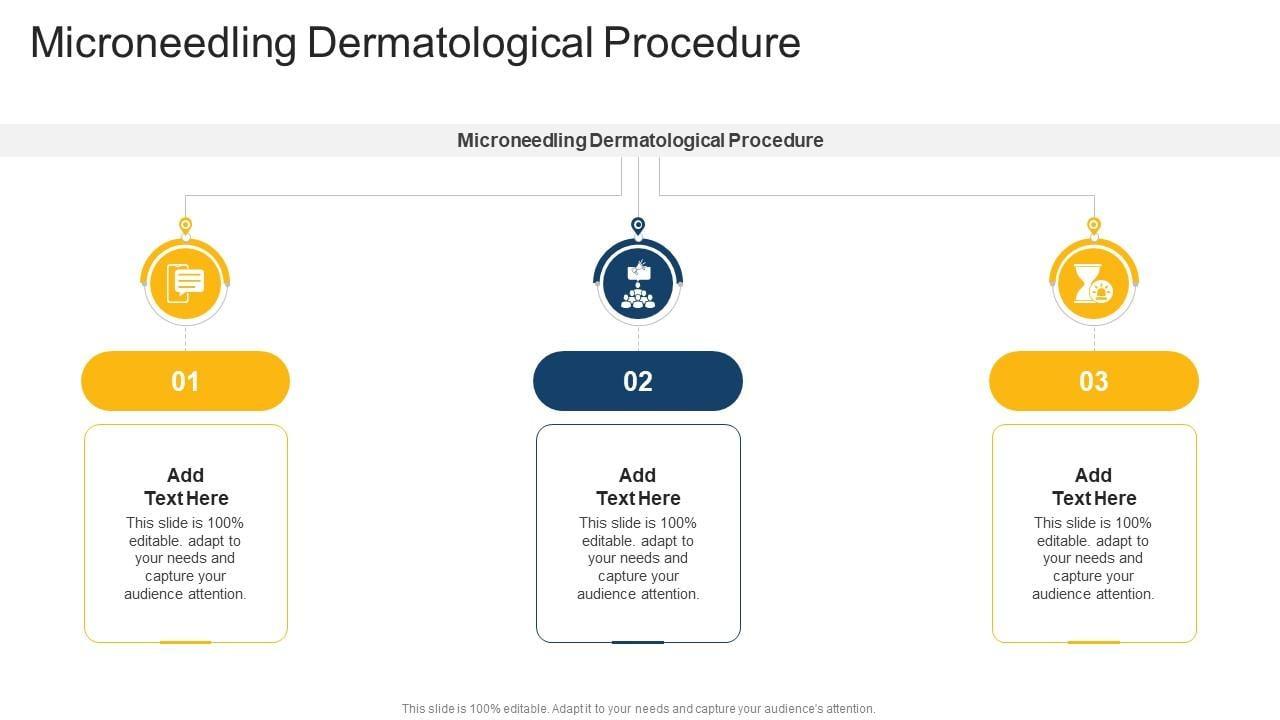 Microneedling Dermatological Procedure

Microneedling Dermatological Procedure

01

Add Text Here

This slide is 100% editable. adapt to your needs and capture your audience attention.

02

Add Text Here

This slide is 100% editable. adapt to your needs and capture your audience attention.

03

Add Text Here

This slide is 100% editable. adapt to your needs and capture your audience attention.

This slide is 100% editable. Adapt it to your needs and capture your audience's attention.